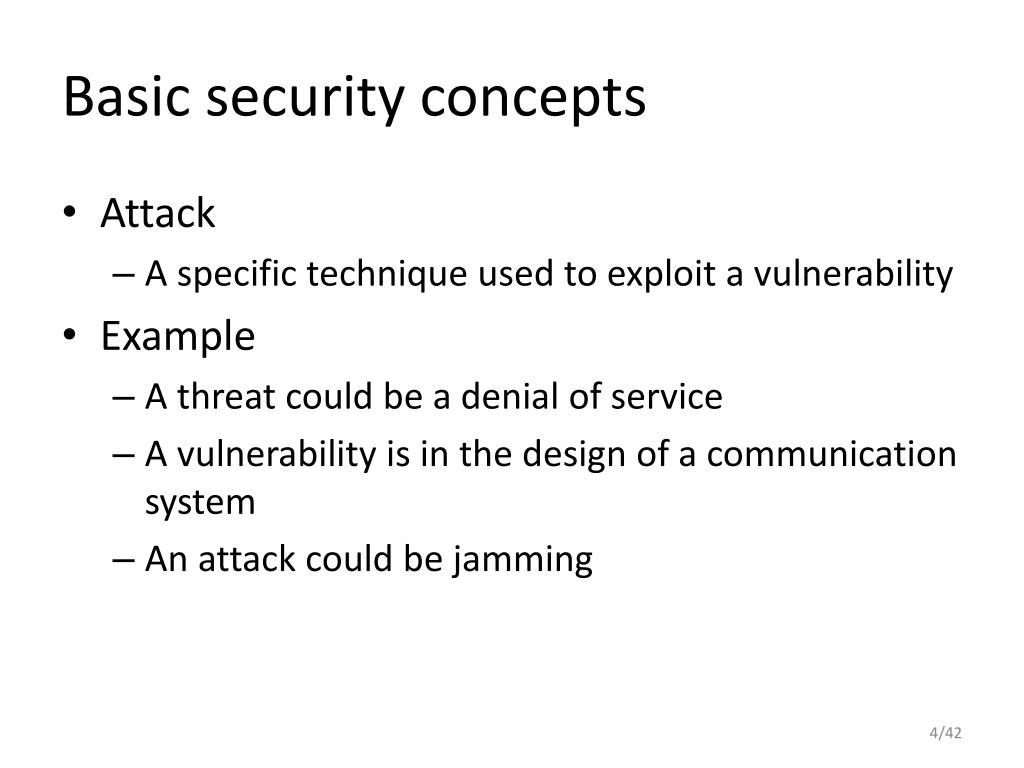 Basic security concepts

• Attack
– A specific technique used to exploit a vulnerability
• Example
– A threat could be a denial of service
– A vulnerability is in the design of a communication system
– An attack could be jamming

4/42